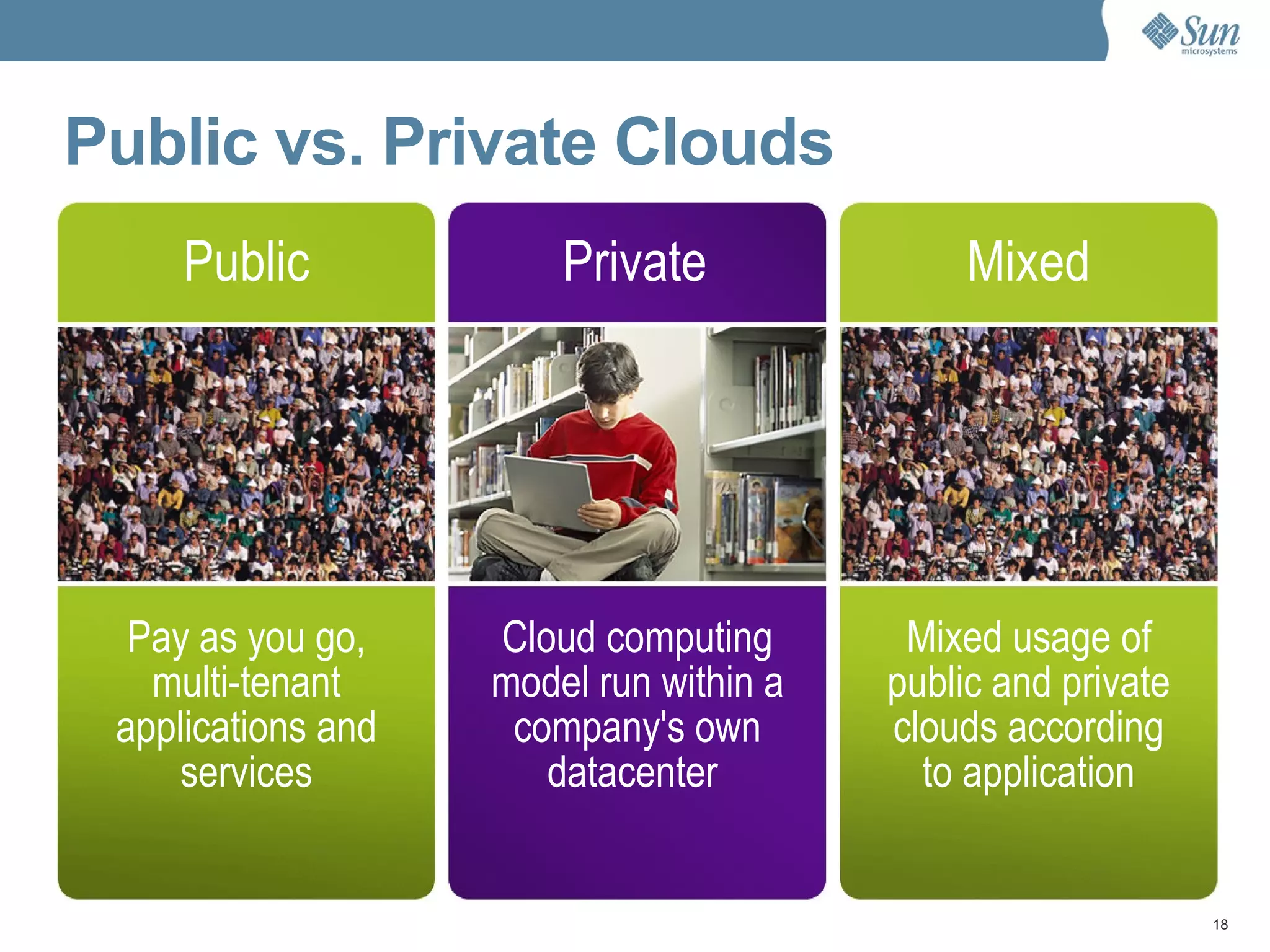 Sun microsystems

Public vs. Private Clouds

Public

Pay as you go, multi-tenant applications and services

Private

Cloud computing model run within a company's own datacenter

Mixed

Mixed usage of public and private clouds according to application

18